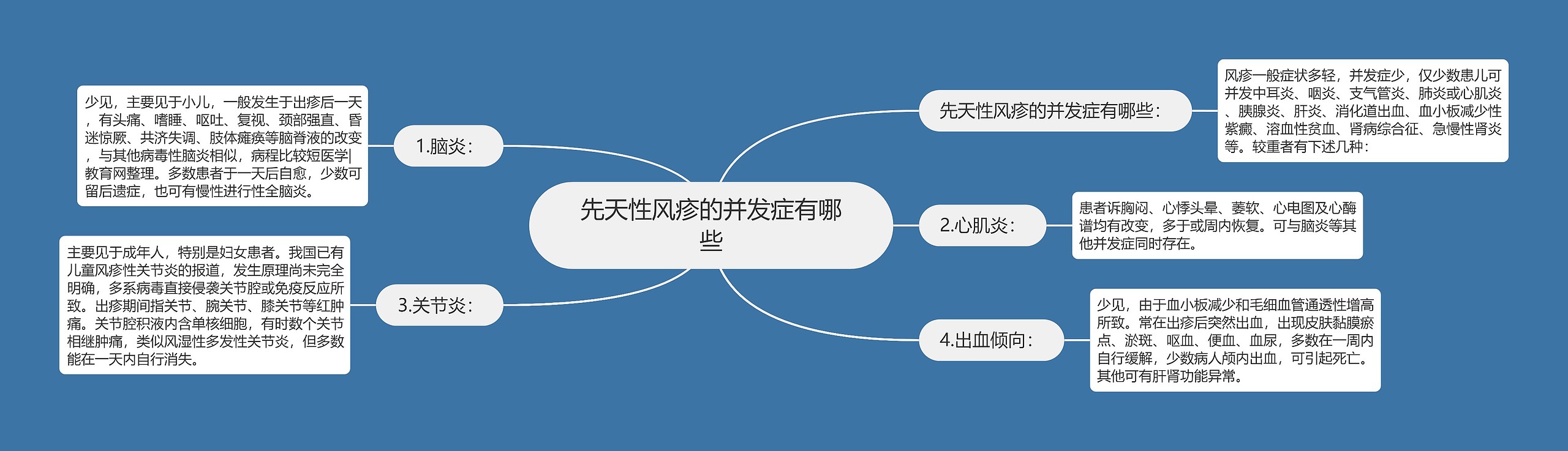 先天性风疹的并发症有哪些

先天性风疹的并发症有哪些：

风疹一般症状多轻，并发症少，仅少数患儿可并发中耳炎、咽炎、支气管炎、肺炎或心肌炎、胰腺炎、肝炎、消化道出血、血小板减少性紫癜、溶血性贫血、肾病综合征、急慢性肾炎等。较重者有下述几种：

1.脑炎：

少见，主要见于小儿，一般发生于出疹后一天，有头痛、嗜睡、呕吐、复视、颈部强直、昏迷惊厥、共济失调、肢体瘫痪等脑脊液的改变，与其他病毒性脑炎相似，病程比较短医学|教育网整理。多数患者于一天后自愈，少数可留后遗症，也可有慢性进行性全脑炎。

2.心肌炎：

患者诉胸闷、心悸头晕、萎软、心电图及心酶谱均有改变，多于或周内恢复。可与脑炎等其他并发症同时存在。

3.关节炎：

主要见于成年人，特别是妇女患者。我国已有儿童风疹性关节炎的报道，发生原理尚未完全明确，多系病毒直接侵袭关节腔或免疫反应所致。出疹期间指关节、腕关节、膝关节等红肿痛。关节腔积液内含单核细胞，有时数个关节相继肿痛，类似风湿性多发性关节炎，但多数能在一天内自行消失。

4.出血倾向：

少见，由于血小板减少和毛细血管通透性增高所致。常在出疹后突然出血，出现皮肤黏膜瘀点、淤斑、呕血、便血、血尿，多数在一周内自行缓解，少数病人颅内出血，可引起死亡。其他可有肝肾功能异常。